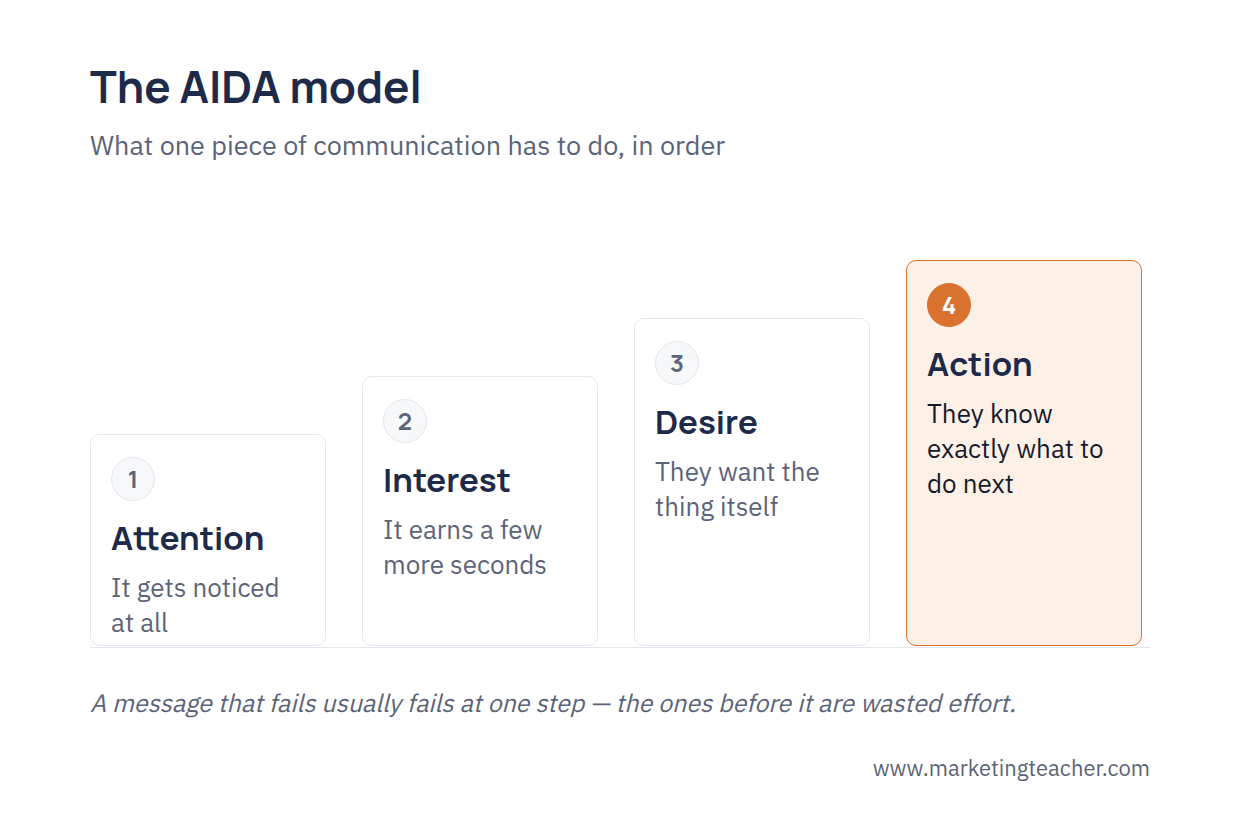 The AIDA model

What one piece of communication has to do, in order

1
Attention
It gets noticed at all

2
Interest
It earns a few more seconds

3
Desire
They want the thing itself

4
Action
They know exactly what to do next

A message that fails usually fails at one step — the ones before it are wasted effort.

www.marketingteacher.com